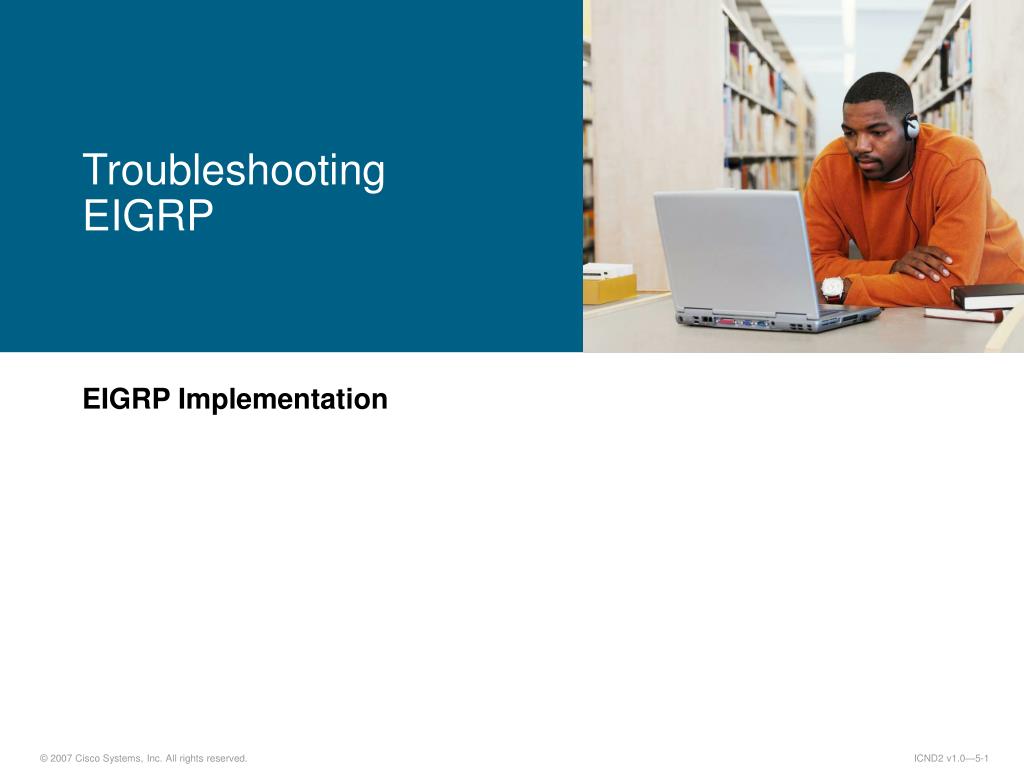 Troubleshooting EIGRP

EIGRP Implementation

© 2007 Cisco Systems, Inc. All rights reserved.

ICND2 v1.0—5-1